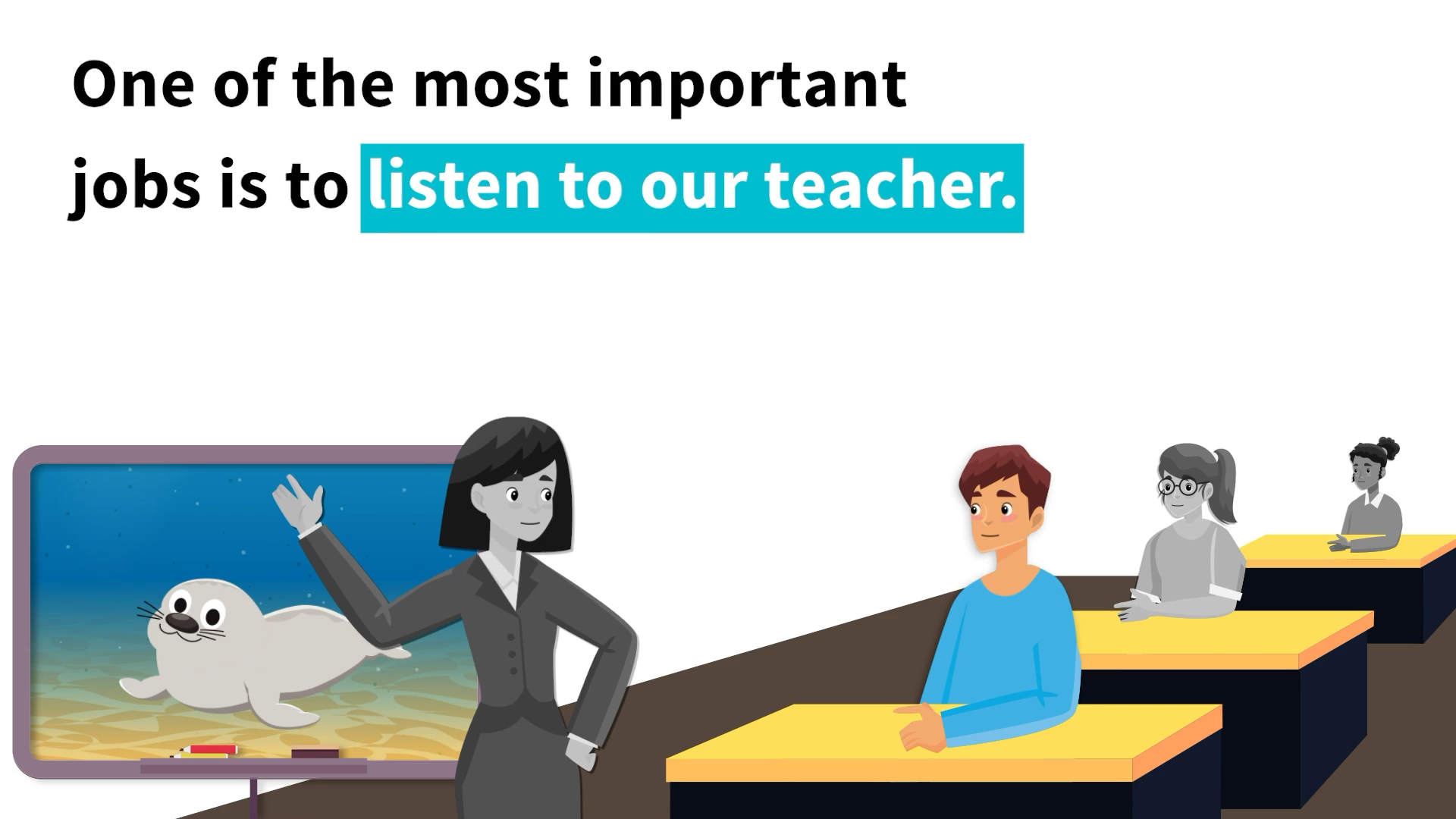 One of the most important jobs is to listen to our teacher.